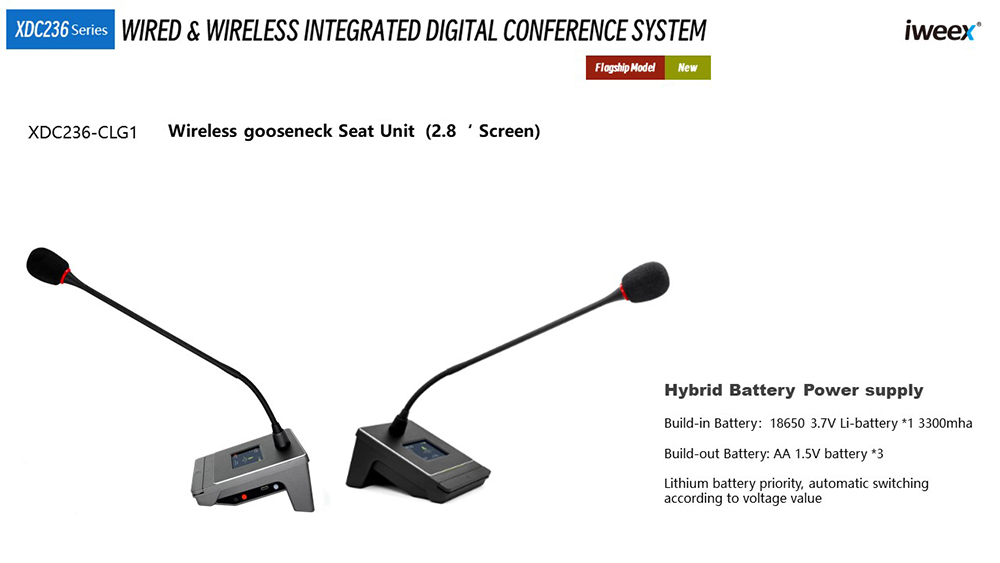 XDC236 Series WIRED & WIRELESS INTEGRATED DIGITAL CONFERENCE SYSTEM

iweex

Flagship Model New

XDC236-CLG1 Wireless gooseneck Seat Unit (2.8 ' Screen)

Hybrid Battery Power supply

Build-in Battery: 18650 3.7V Li-battery *1 3300mha

Build-out Battery: AA 1.5V battery *3

Lithium battery priority, automatic switching according to voltage value